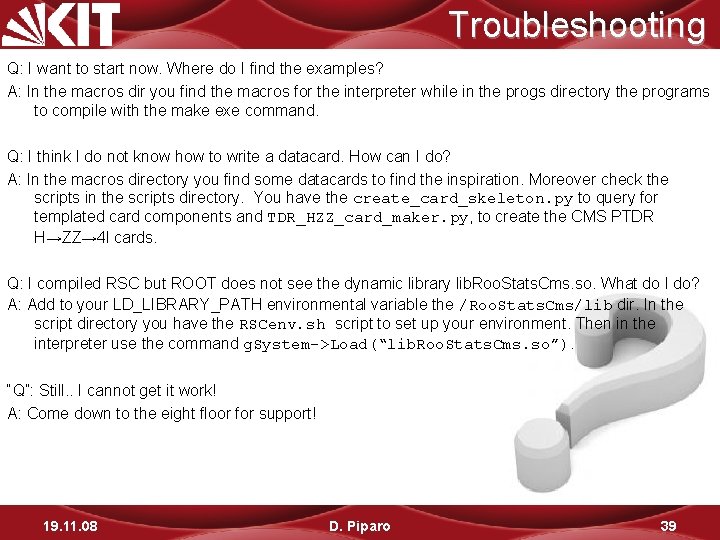 KIT

Troubleshooting

Q: I want to start now. Where do I find the examples?

A: In the macros dir you find the macros for the interpreter while in the progs directory the programs to compile with the make exe command.

Q: I think I do not know how to write a datacard. How can I do?

A: In the macros directory you find some datacards to find the inspiration. Moreover check the scripts in the scripts directory. You have the create_card_skeleton.py to query for templated card components and TDR_HZZ_card_maker.py, to create the CMS PTDR H→ZZ→4l cards.

Q: I compiled RSC but ROOT does not see the dynamic library libRooStatsCms.so. What do I do?

A: Add to your LD_LIBRARY_PATH environmental variable the /RooStatsCms/lib dir. In the script directory you have the RSCenv.sh script to set up your environment. Then in the interpreter use the command gSystem->Load("libRooStatsCms.so").

"Q": Still.. I cannot get it work!

A: Come down to the eight floor for support!

19.11.08

D. Piparo

39